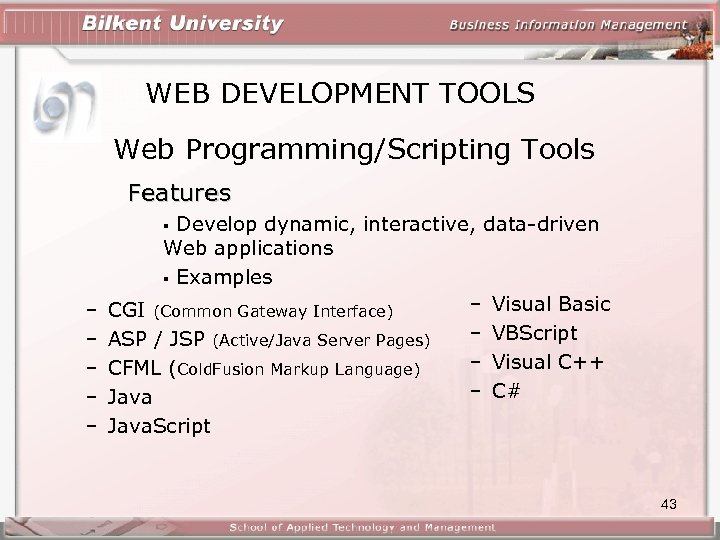 Bilkent University

Business Information Management

WEB DEVELOPMENT TOOLS

Web Programming/Scripting Tools

Features

▪ Develop dynamic, interactive, data-driven Web applications

▪ Examples

– CGI (Common Gateway Interface)
– ASP / JSP (Active/Java Server Pages)
– CFML (ColdFusion Markup Language)
– Java
– JavaScript

– Visual Basic
– VBScript
– Visual C++
– C#

43

School of Applied Technology and Management